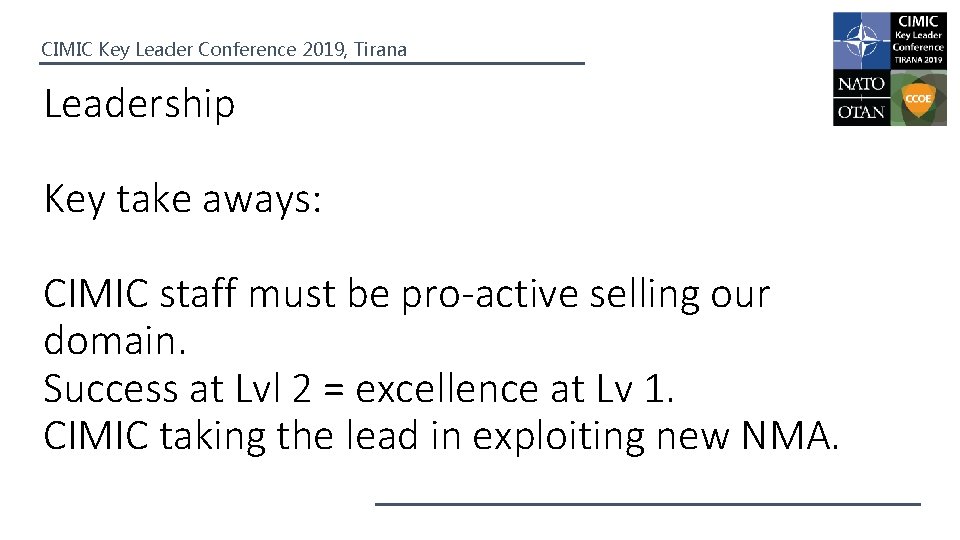 CIMIC Key Leader Conference 2019, Tirana

CIMIC
Key Leader
Conference
TIRANA 2019

NATO
OTAN

CCOE

Leadership

Key take aways:

CIMIC staff must be pro-active selling our domain.
Success at Lvl 2 = excellence at Lv 1.
CIMIC taking the lead in exploiting new NMA.